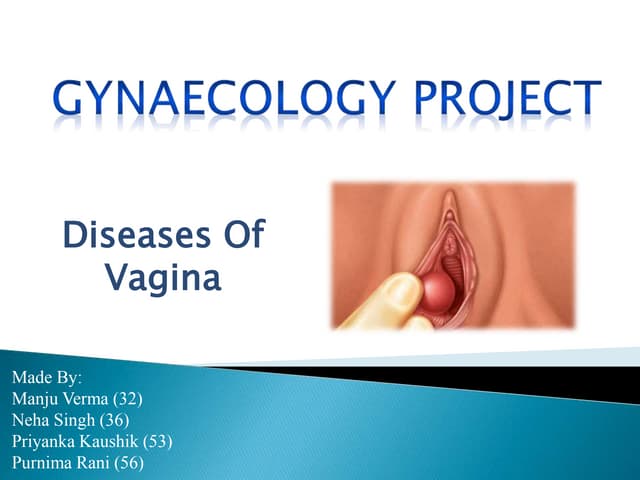 GYNAECOLOGY PROJECT

Diseases Of Vagina

Made By:
Manju Verma (32)
Neha Singh (36)
Priyanka Kaushik (53)
Purnima Rani (56)